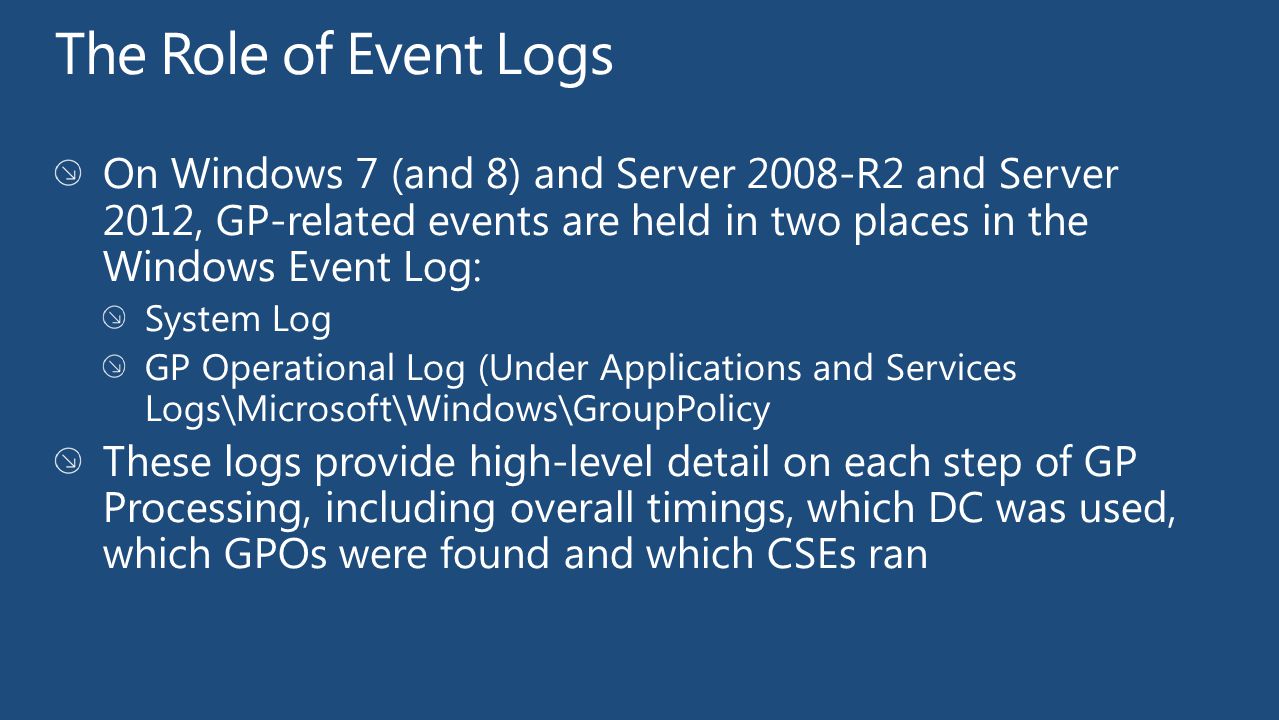 The Role of Event Logs

On Windows 7 (and 8) and Server 2008-R2 and Server 2012, GP-related events are held in two places in the Windows Event Log:

System Log

GP Operational Log (Under Applications and Services Logs\Microsoft\Windows\GroupPolicy

These logs provide high-level detail on each step of GP Processing, including overall timings, which DC was used, which GPOs were found and which CSEs ran